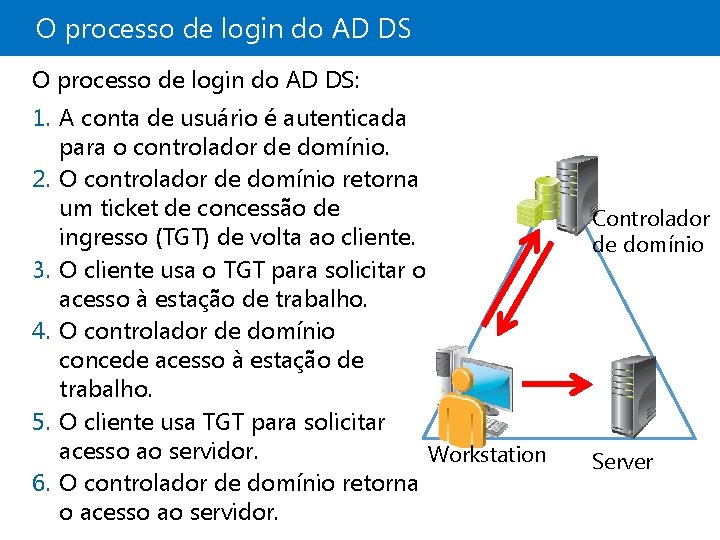 O processo de login do AD DS

O processo de login do AD DS:

1. A conta de usuário é autenticada para o controlador de domínio.
2. O controlador de domínio retorna um ticket de concessão de ingresso (TGT) de volta ao cliente.
3. O cliente usa o TGT para solicitar o acesso à estação de trabalho.
4. O controlador de domínio concede acesso à estação de trabalho.
5. O cliente usa TGT para solicitar acesso ao servidor.
6. O controlador de domínio retorna o acesso ao servidor.

Controlador de domínio

Workstation

Server